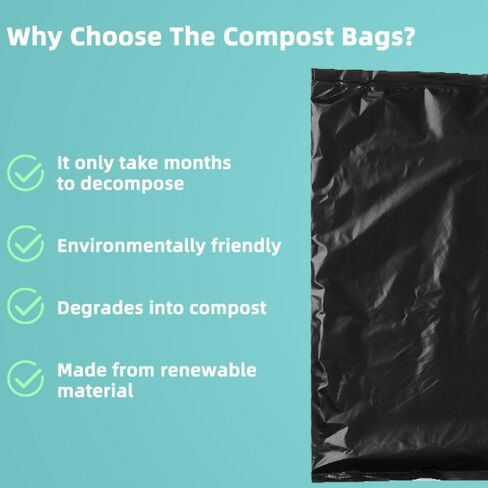 Why Choose The Compost Bags?

It only take months to decompose

Environmentally friendly

Degrades into compost

Made from renewable material